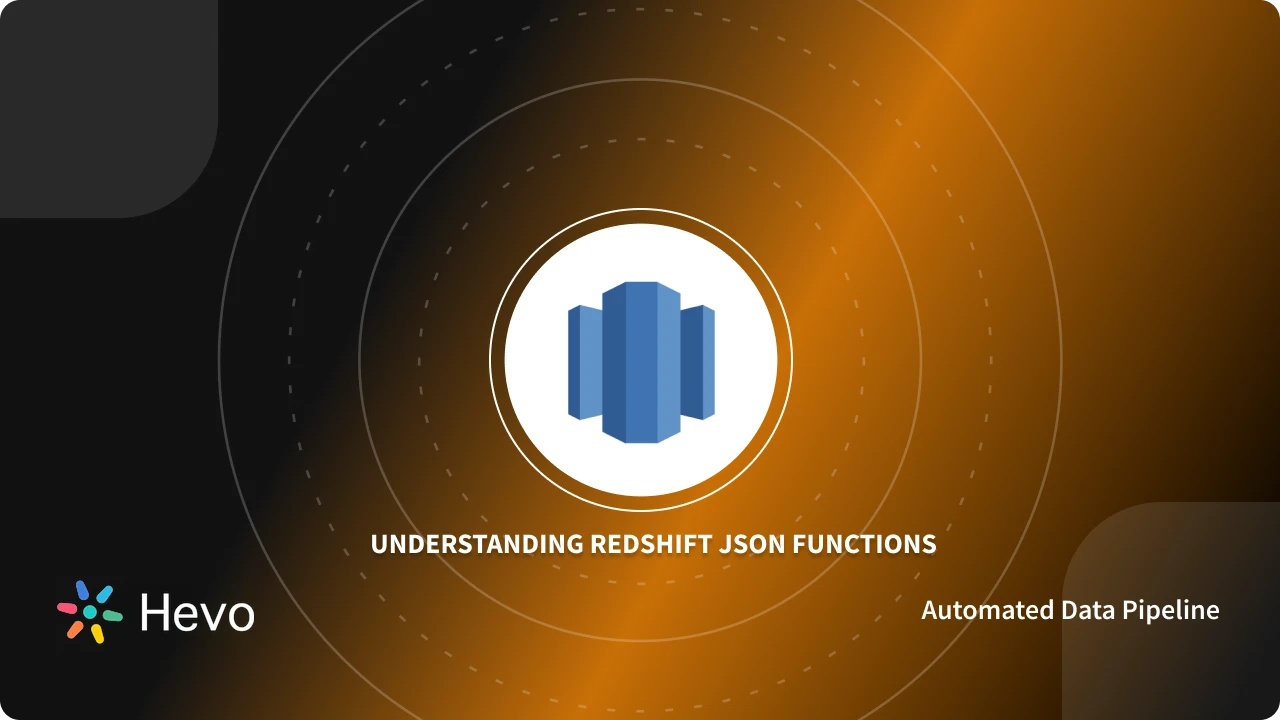 UNDERSTANDING REDSHIFT JSON FUNCTIONS

Hevo

Automated Data Pipeline